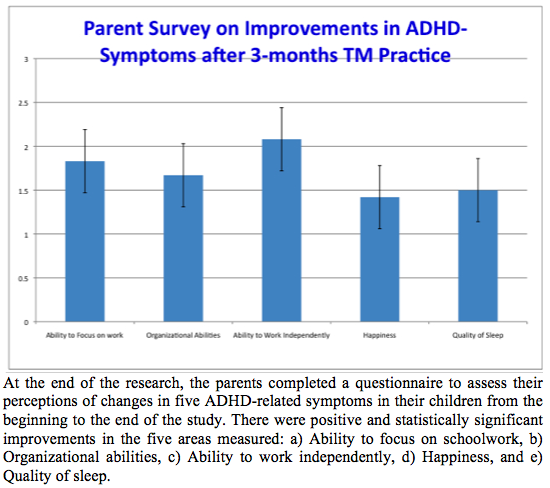 Parent Survey on Improvements in ADHD-Symptoms after 3-months TM Practice

3
2.5
2
1.5
1
0.5
0

Ability to Focus on work
Organizational Abilities
Ability to Work Independently
Happiness
Quality of Sleep

At the end of the research, the parents completed a questionnaire to assess their perceptions of changes in five ADHD-related symptoms in their children from the beginning to the end of the study. There were positive and statistically significant improvements in the five areas measured: a) Ability to focus on schoolwork, b) Organizational abilities, c) Ability to work independently, d) Happiness, and e) Quality of sleep.